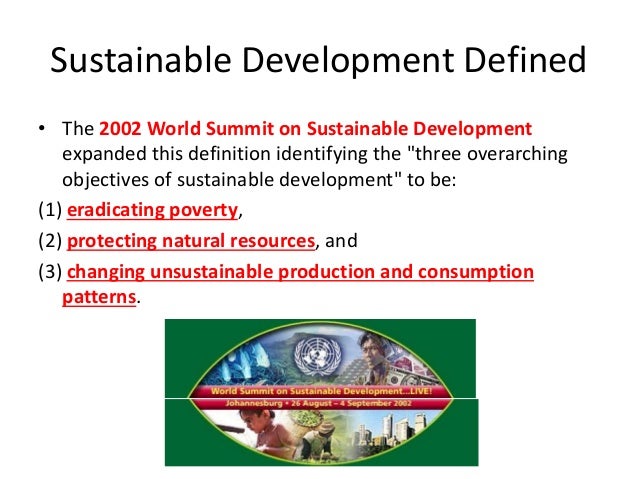 Sustainable Development Defined

• The 2002 World Summit on Sustainable Development expanded this definition identifying the "three overarching objectives of sustainable development" to be:

(1) eradicating poverty,

(2) protecting natural resources, and

(3) changing unsustainable production and consumption patterns.

World Summit on Sustainable Development...LIVE!
Johannesburg • 26 August – 4 September 2002